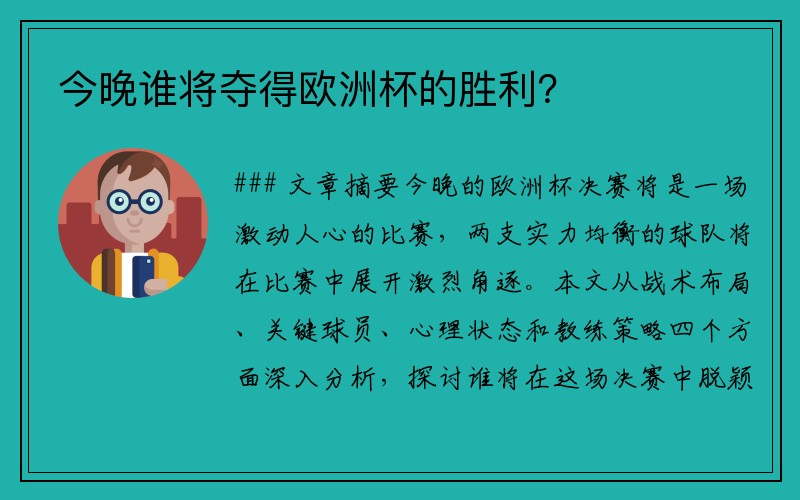 今晚谁将夺得欧洲杯的胜利?

### 文章摘要今晚的欧洲杯决赛将是一场激动人心的比赛，两支实力均衡的球队将在比赛中展开激烈角逐。本文从战术布局、关键球员、心理状态和教练策略四个方面深入分析，探讨谁将在这场决赛中脱颖